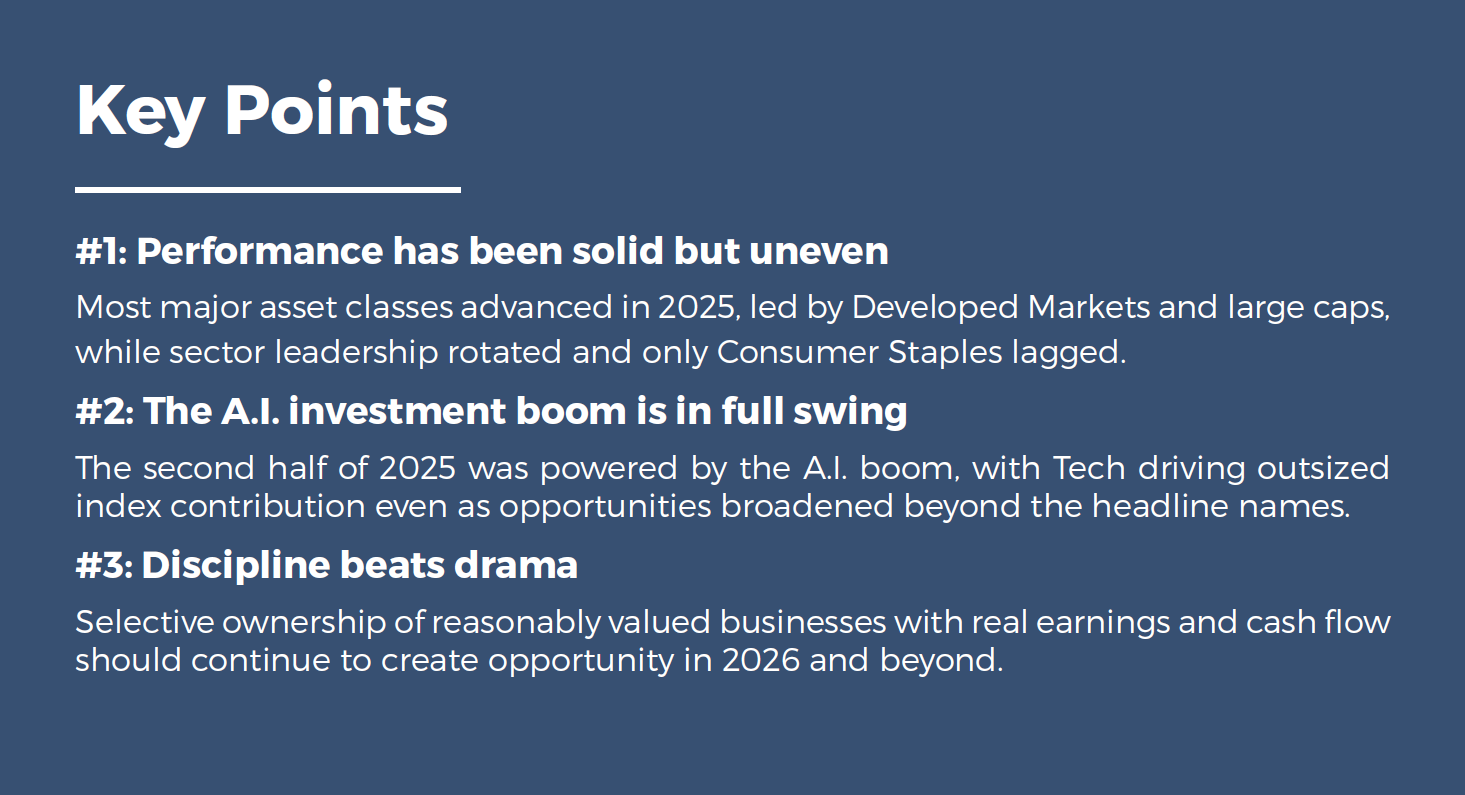 Key Points

#1: Performance has been solid but uneven

Most major asset classes advanced in 2025, led by Developed Markets and large caps, while sector leadership rotated and only Consumer Staples lagged.

#2: The A.I. investment boom is in full swing

The second half of 2025 was powered by the A.I. boom, with Tech driving outsized index contribution even as opportunities broadened beyond the headline names.

#3: Discipline beats drama

Selective ownership of reasonably valued businesses with real earnings and cash flow should continue to create opportunity in 2026 and beyond.